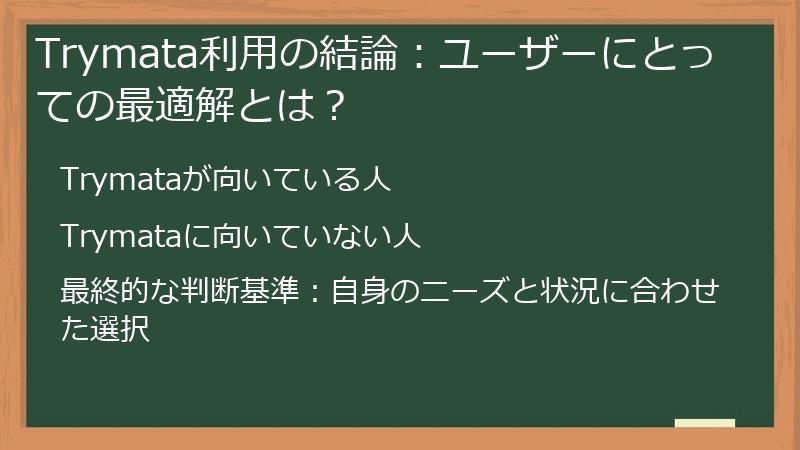 Trymata利用の結論：ユーザーにとっての最適解とは？

Trymataが向いている人

Trymataに向いていない人

最終的な判断基準：自身のニーズと状況に合わせた選択